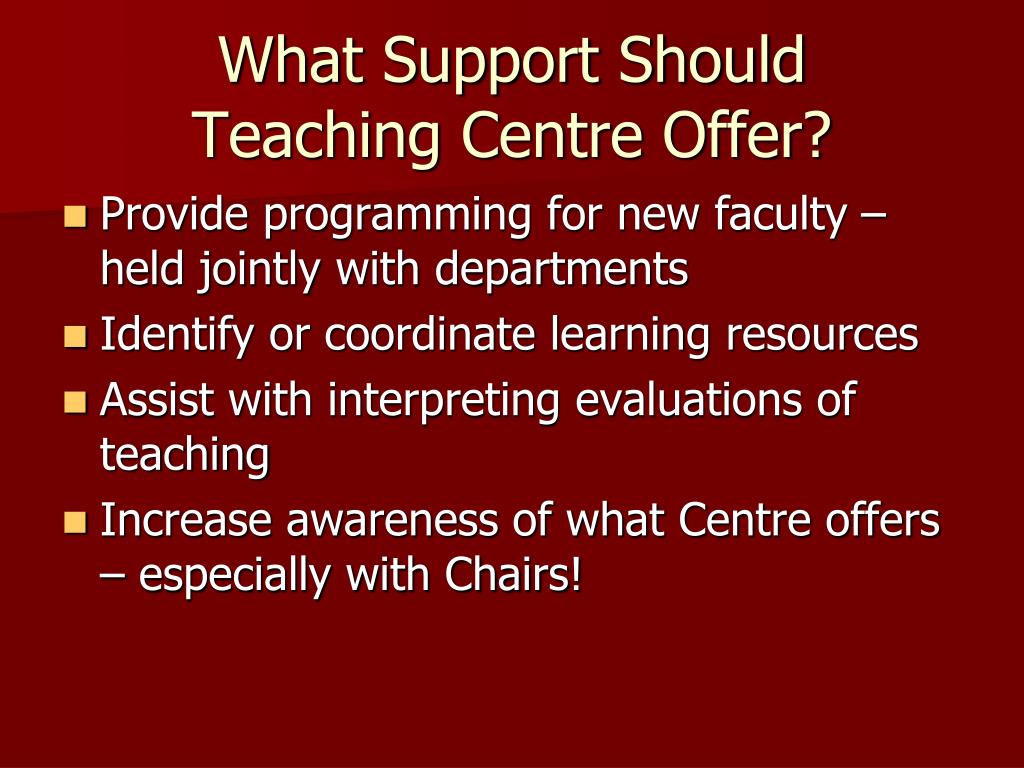 What Support Should Teaching Centre Offer?

- Provide programming for new faculty – held jointly with departments
- Identify or coordinate learning resources
- Assist with interpreting evaluations of teaching
- Increase awareness of what Centre offers – especially with Chairs!